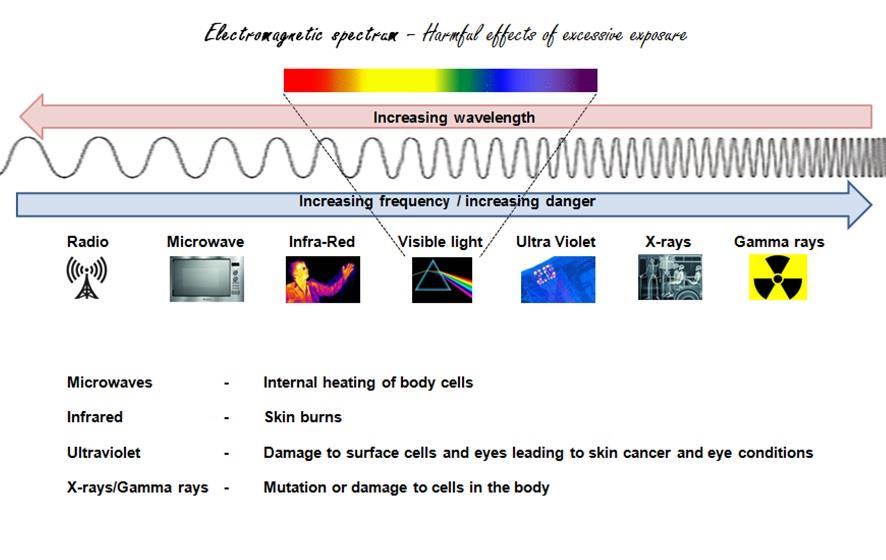 Electromagnetic spectrum – Harmful effects of excessive exposure

Increasing wavelength

Increasing frequency / increasing danger

Radio

Microwave

Infra-Red

Visible light

Ultra Violet

X-rays

Gamma rays

Microwaves - Internal heating of body cells

Infrared - Skin burns

Ultraviolet - Damage to surface cells and eyes leading to skin cancer and eye conditions

X-rays/Gamma rays - Mutation or damage to cells in the body